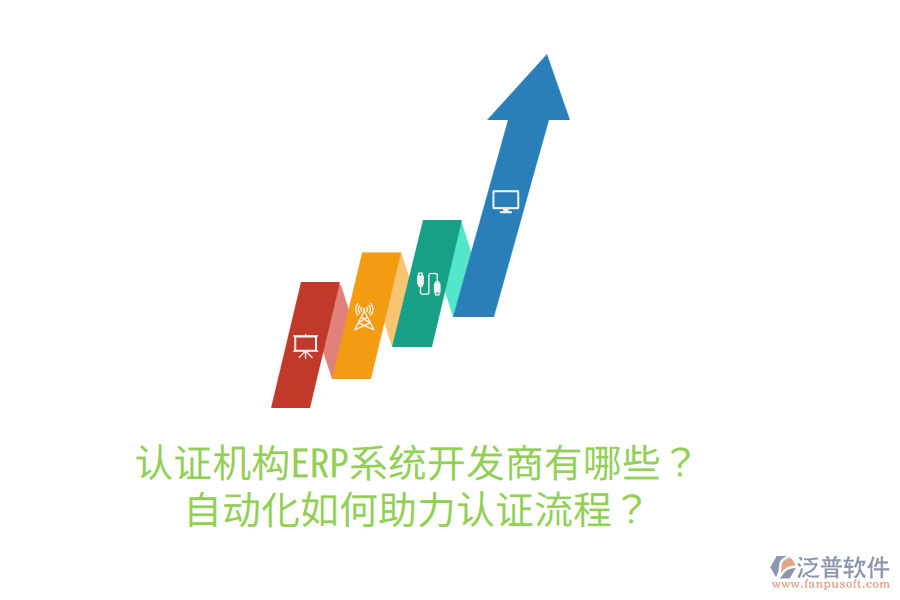 认证机构ERP系统开发商有哪些？
自动化如何助力认证流程？

泛普软件
www.fanpusoft.com